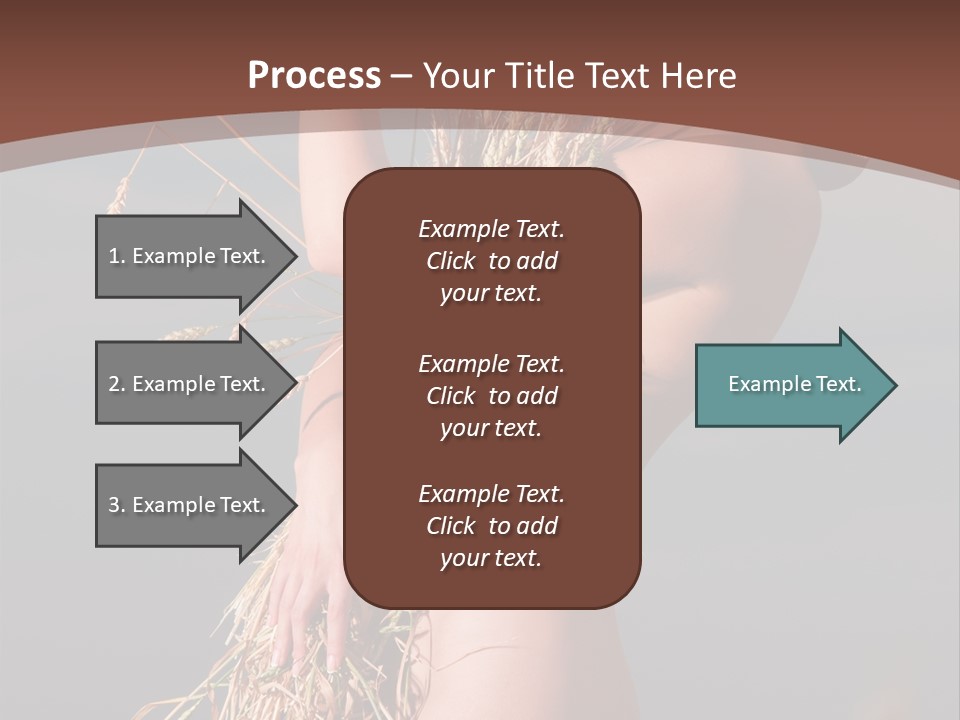 Process – Your Title Text Here

1. Example Text.

2. Example Text.

3. Example Text.

Example Text. Click to add your text.

Example Text. Click to add your text.

Example Text. Click to add your text.

Example Text.